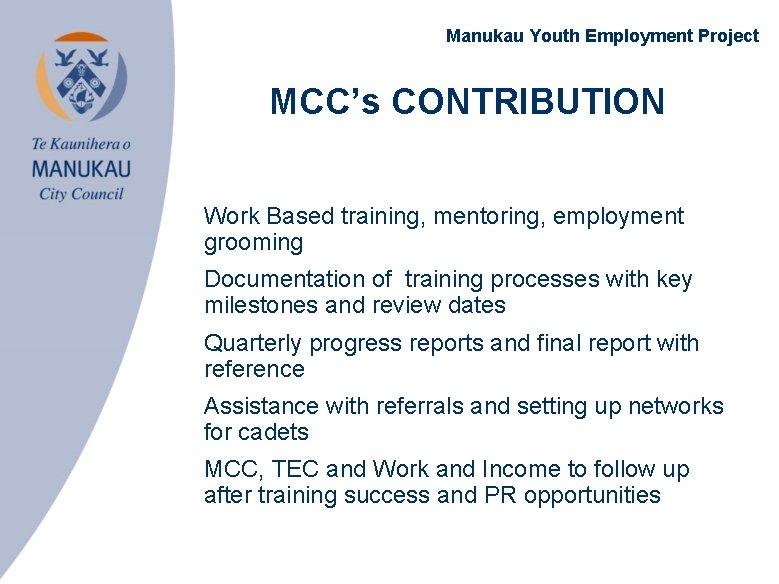 Te Kaunihera o
MANUKAU
City Council

Manukau Youth Employment Project

MCC's CONTRIBUTION

Work Based training, mentoring, employment grooming

Documentation of training processes with key milestones and review dates

Quarterly progress reports and final report with reference

Assistance with referrals and setting up networks for cadets

MCC, TEC and Work and Income to follow up after training success and PR opportunities